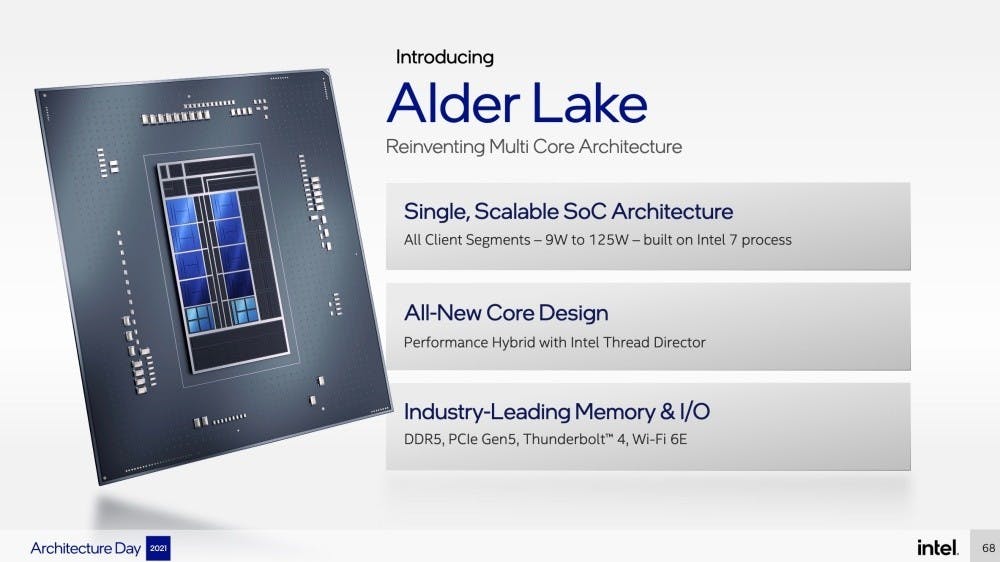 Introducing
Alder Lake
Reinventing Multi Core Architecture

Single, Scalable SoC Architecture
All Client Segments – 9W to 125W – built on Intel 7 process

All-New Core Design
Performance Hybrid with Intel Thread Director

Industry-Leading Memory & I/O
DDR5, PCIe Gen5, Thunderbolt™ 4, Wi-Fi 6E

Architecture Day 2021

intel.

68